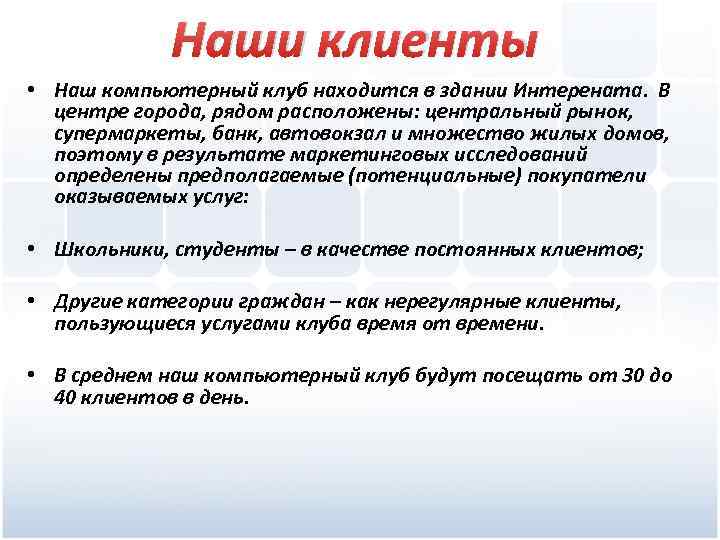 Наши клиенты

• Наш компьютерный клуб находится в здании Интерената. В центре города, рядом расположены: центральный рынок, супермаркеты, банк, автовокзал и множество жилых домов, поэтому в результате маркетинговых исследований определены предполагаемые (потенциальные) покупатели оказываемых услуг:

• Школьники, студенты – в качестве постоянных клиентов;

• Другие категории граждан – как нерегулярные клиенты, пользующиеся услугами клуба время от времени.

• В среднем наш компьютерный клуб будут посещать от 30 до 40 клиентов в день.